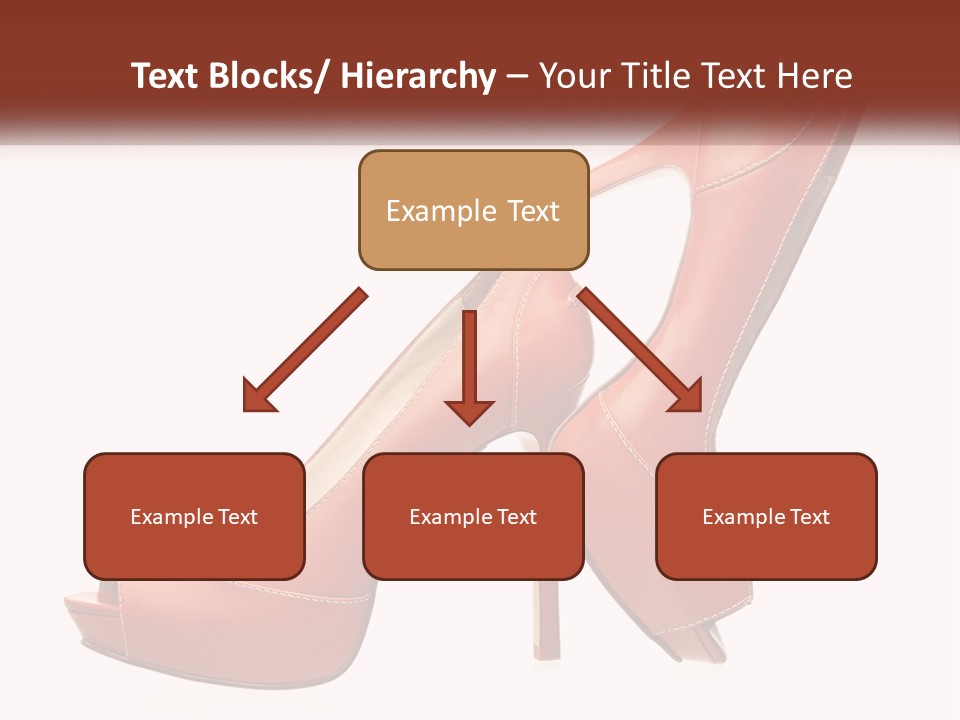 Text Blocks/ Hierarchy – Your Title Text Here

Example Text

Example Text

Example Text

Example Text